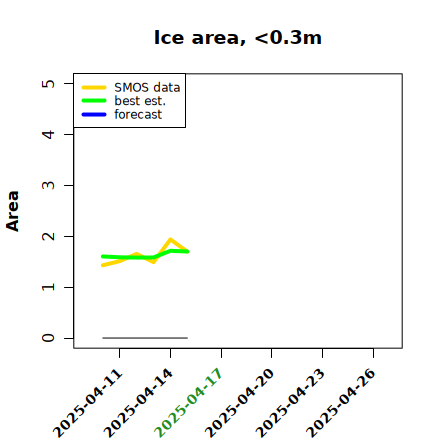 Ice area, <0.3m

SMOS data
best est.
forecast

Area

5
4
3
2
1
0

2025-04-11
2025-04-14
2025-04-17
2025-04-20
2025-04-23
2025-04-26